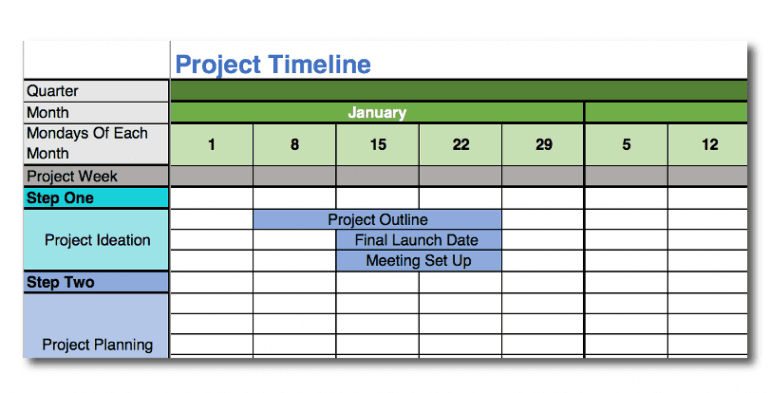 Project Timeline

| Quarter | | | | | | | |
|---|---|---|---|---|---|---|---|
| Month | January | | | | | | |
| Mondays Of Each Month | 1 | 8 | 15 | 22 | 29 | 5 | 12 |
| Project Week | | | | | | | |
| Step One | | | | | | | |
| Project Ideation | | Project Outline | | | | | |
| | | | Final Launch Date | | | | |
| | | | Meeting Set Up | | | | |
| Step Two | | | | | | | |
| Project Planning | | | | | | | |